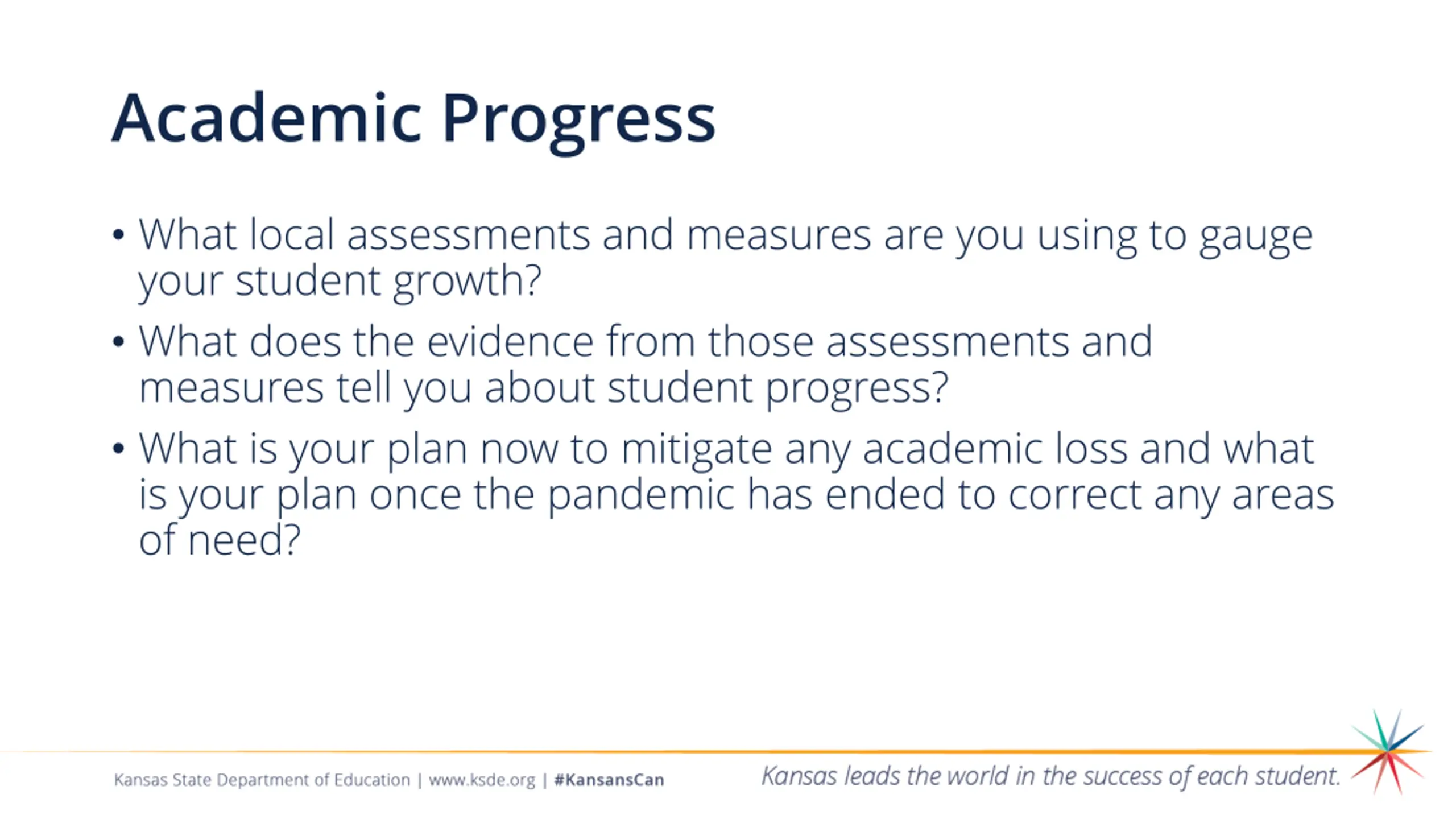 Academic Progress

• What local assessments and measures are you using to gauge your student growth?

• What does the evidence from those assessments and measures tell you about student progress?

• What is your plan now to mitigate any academic loss and what is your plan once the pandemic has ended to correct any areas of need?

Kansas State Department of Education | www.ksde.org | #KansansCan

Kansas leads the world in the success of each student.